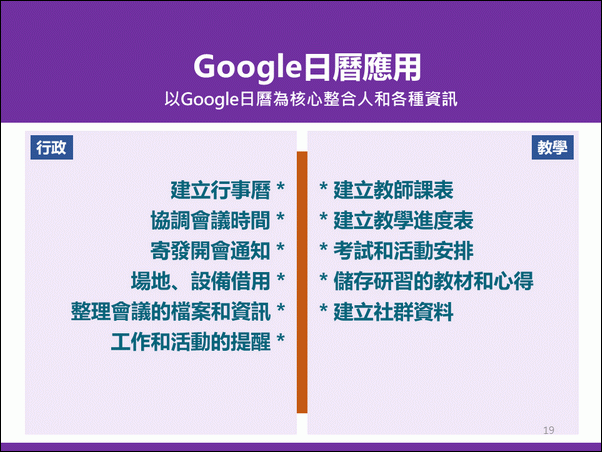 Google日曆應用
以Google日曆為核心整合人和各種資訊

行政

建立行事曆 *
協調會議時間 *
寄發開會通知 *
場地、設備借用 *
整理會議的檔案和資訊 *
工作和活動的提醒 *

教學

* 建立教師課表
* 建立教學進度表
* 考試和活動安排
* 儲存研習的教材和心得
* 建立社群資料

19